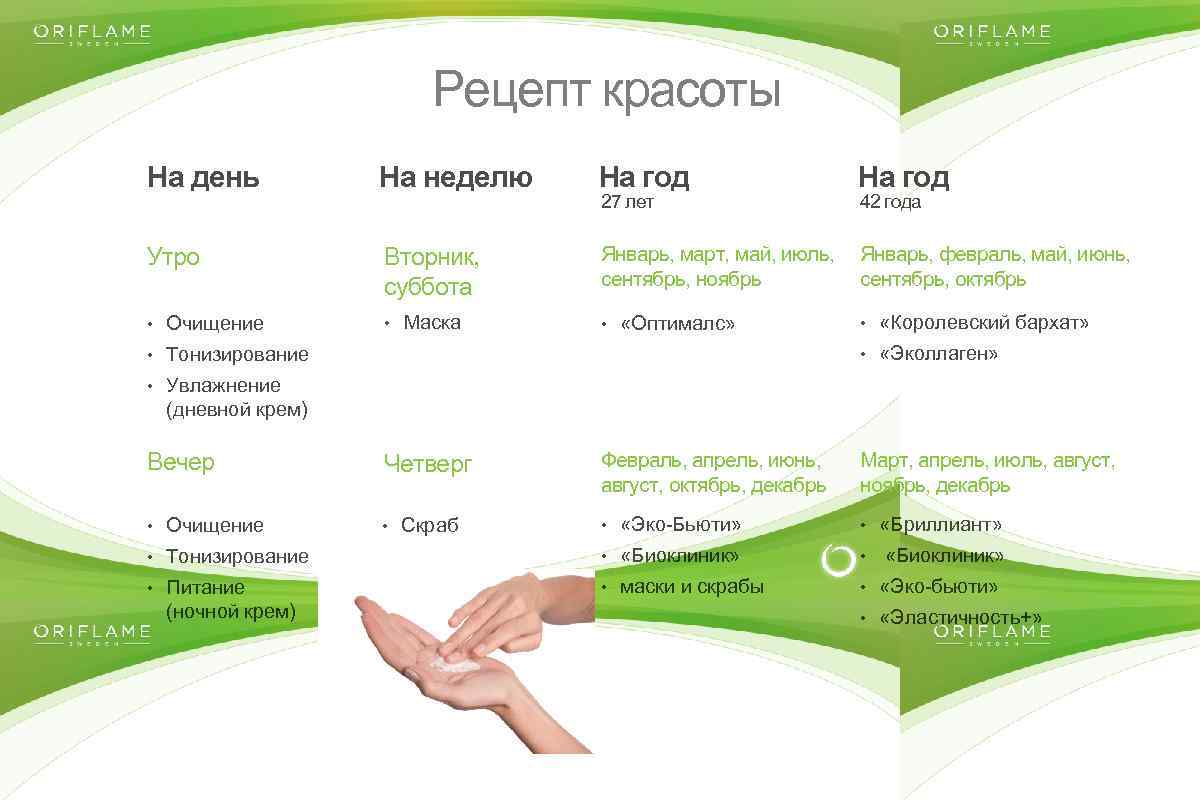 ORIFLAME
SWEDEN

ORIFLAME
SWEDEN

Рецепт красоты

На день

Утро

• Очищение
• Тонизирование
• Увлажнение (дневной крем)

Вечер

• Очищение
• Тонизирование
• Питание (ночной крем)

На неделю

Вторник, суббота

• Маска

Четверг

• Скраб

На год
27 лет

Январь, март, май, июль, сентябрь, ноябрь

• «Оптималс»

Февраль, апрель, июнь, август, октябрь, декабрь

• «Эко-Бьюти»
• «Биоклиник»
• маски и скрабы

На год
42 года

Январь, февраль, май, июнь, сентябрь, октябрь

• «Королевский бархат»
• «Эколлаген»

Март, апрель, июль, август, ноябрь, декабрь

• «Бриллиант»
• «Биоклиник»
• «Эко-бьюти»
• «Эластичность+»

ORIFLAME
SWEDEN

ORIFLAME
SWEDEN